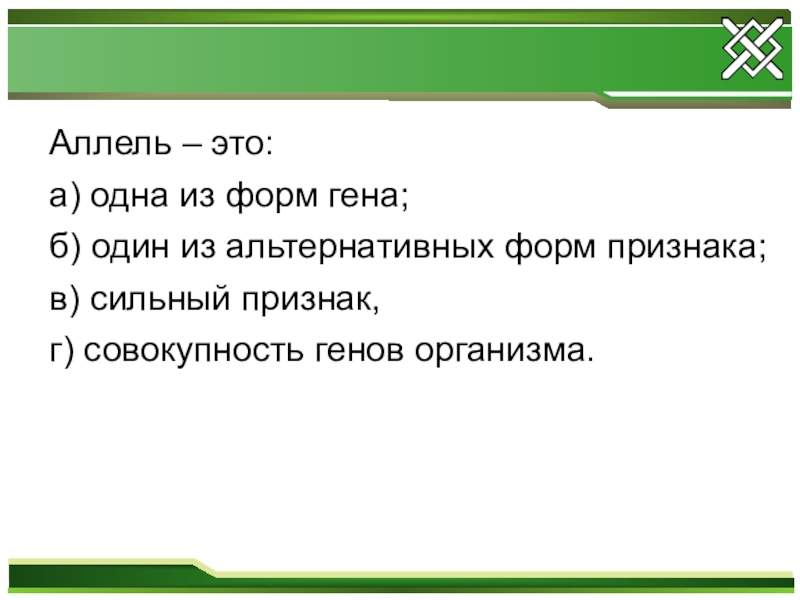 Аллель – это:

а) одна из форм гена;

б) один из альтернативных форм признака;

в) сильный признак,

г) совокупность генов организма.